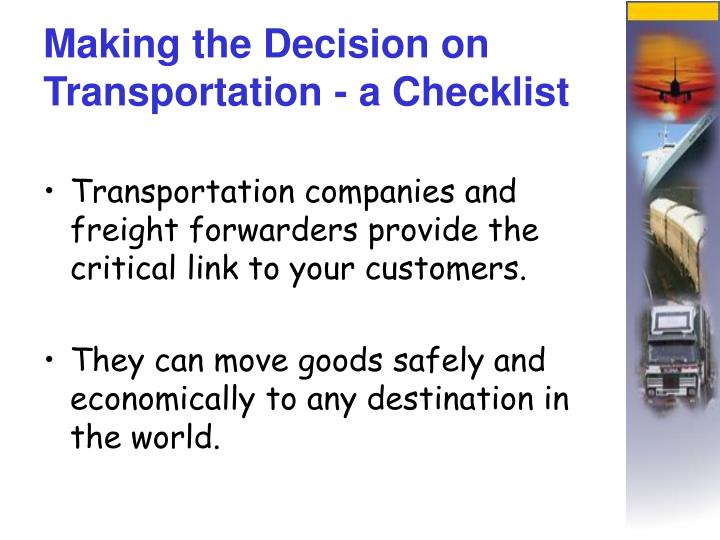 Making the Decision on Transportation - a Checklist

• Transportation companies and freight forwarders provide the critical link to your customers.

• They can move goods safely and economically to any destination in the world.